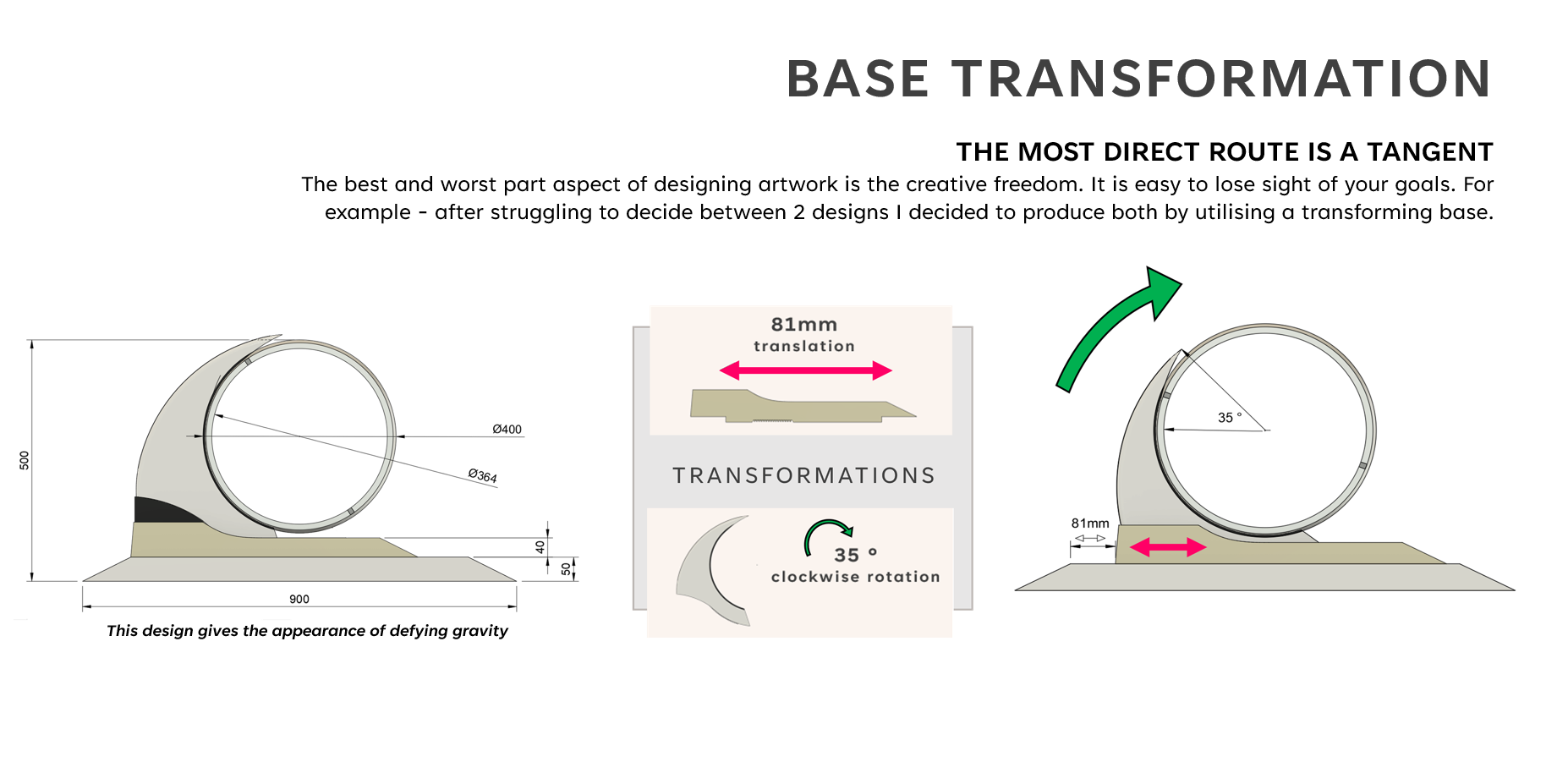 BASE TRANSFORMATION

THE MOST DIRECT ROUTE IS A TANGENT

The best and worst part aspect of designing artwork is the creative freedom. It is easy to lose sight of your goals. For example - after struggling to decide between 2 designs I decided to produce both by utilising a transforming base.

500

Ø400

Ø364

40

50

900

This design gives the appearance of defying gravity

81mm
translation

TRANSFORMATIONS

35 °
clockwise rotation

35 °

81mm